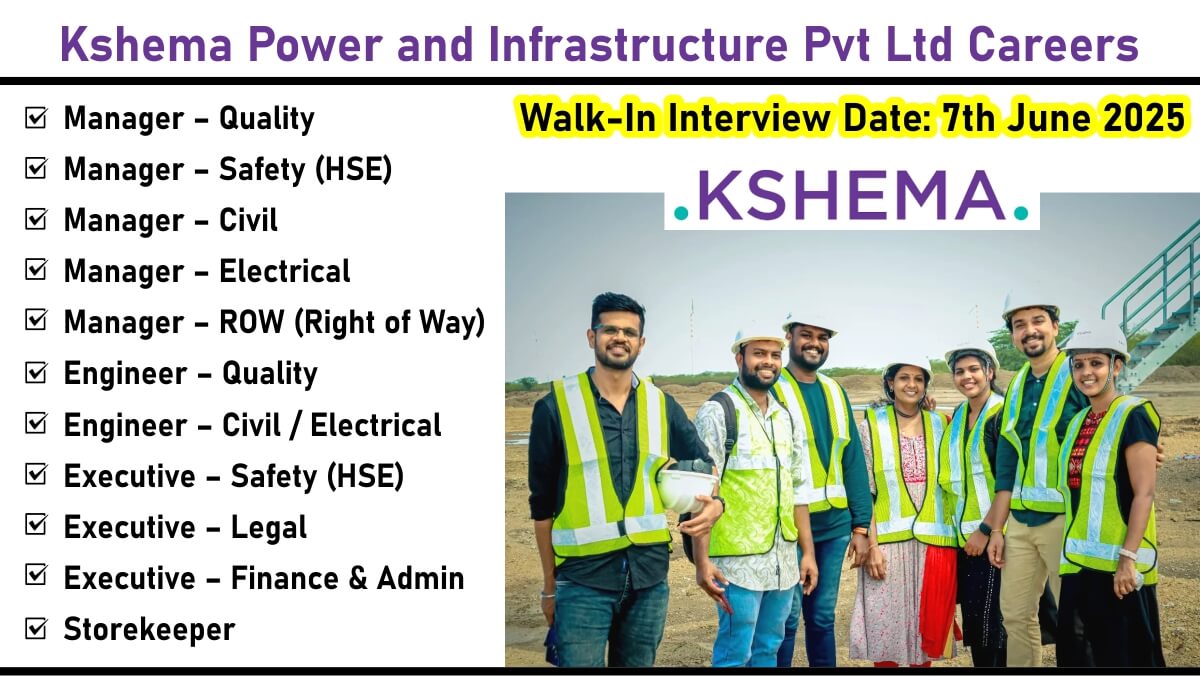 Kshema Power and Infrastructure Pvt Ltd Careers

☑ Manager – Quality
☑ Manager – Safety (HSE)
☑ Manager – Civil
☑ Manager – Electrical
☑ Manager – ROW (Right of Way)
☑ Engineer – Quality
☑ Engineer – Civil / Electrical
☑ Executive – Safety (HSE)
☑ Executive – Legal
☑ Executive – Finance & Admin
☑ Storekeeper

Walk-In Interview Date: 7th June 2025

.KSHEMA.